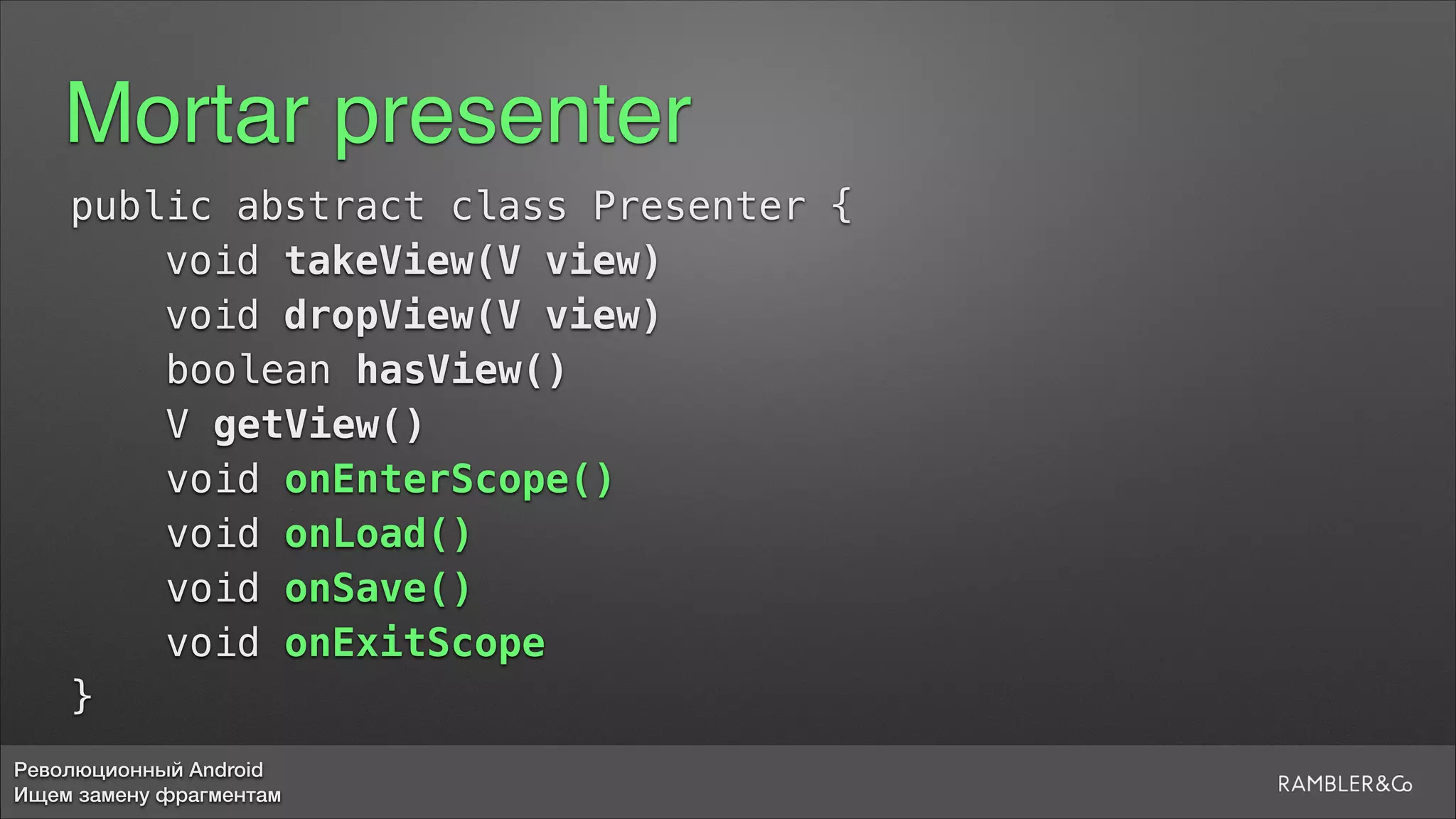 Mortar presenter

public abstract class Presenter {
    void takeView(V view)
    void dropView(V view)
    boolean hasView()
    V getView()
    void onEnterScope()
    void onLoad()
    void onSave()
    void onExitScope
}

Революционный Android
Ищем замену фрагментам

RAMBLER&Co